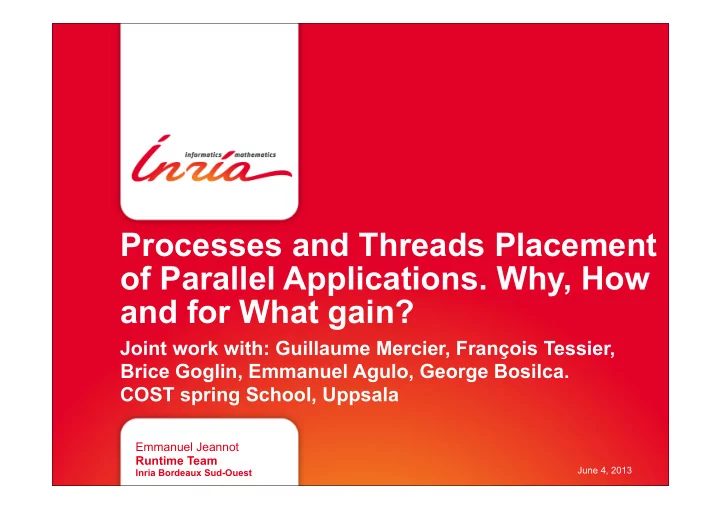 informatics mathematics
Inria

Processes and Threads Placement of Parallel Applications. Why, How and for What gain?

Joint work with: Guillaume Mercier, François Tessier, Brice Goglin, Emmanuel Agulo, George Bosilca.
COST spring School, Uppsala

Emmanuel Jeannot
Runtime Team
Inria Bordeaux Sud-Ouest

June 4, 2013